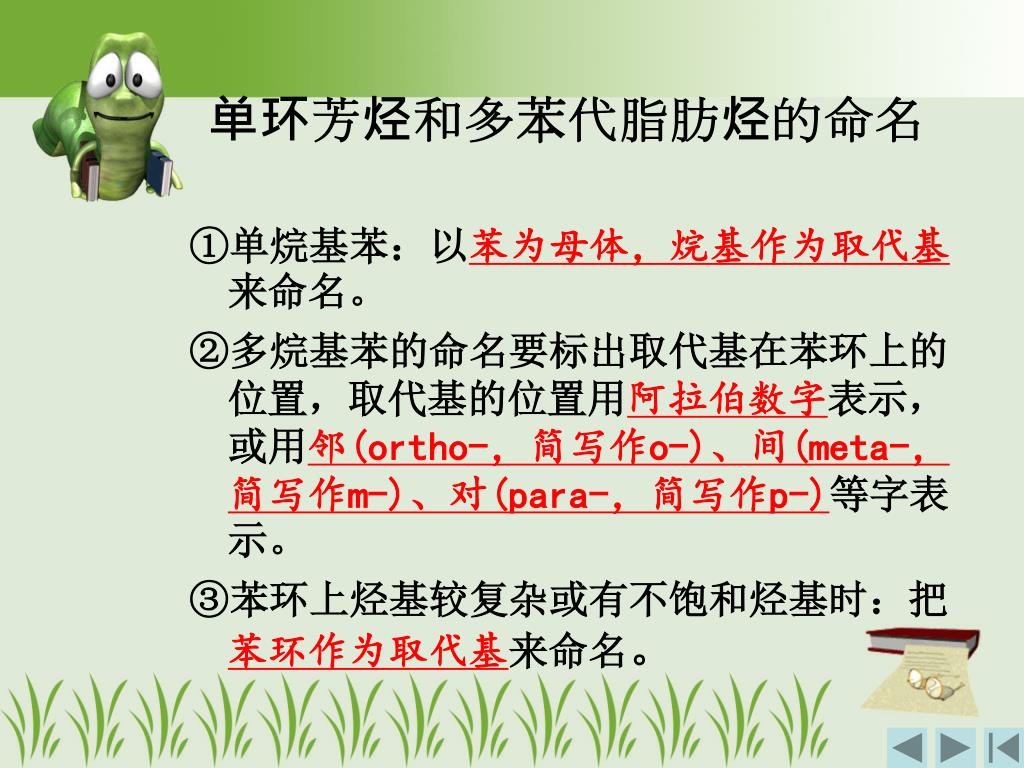 单环芳烃和多苯代脂肪烃的命名

①单烷基苯：以苯为母体，烷基作为取代基来命名。

②多烷基苯的命名要标出取代基在苯环上的位置，取代基的位置用阿拉伯数字表示，或用邻(ortho-，简写作o-)、间(meta-，简写作m-)、对(para-，简写作p-)等字表示。

③苯环上烃基较复杂或有不饱和烃基时：把苯环作为取代基来命名。